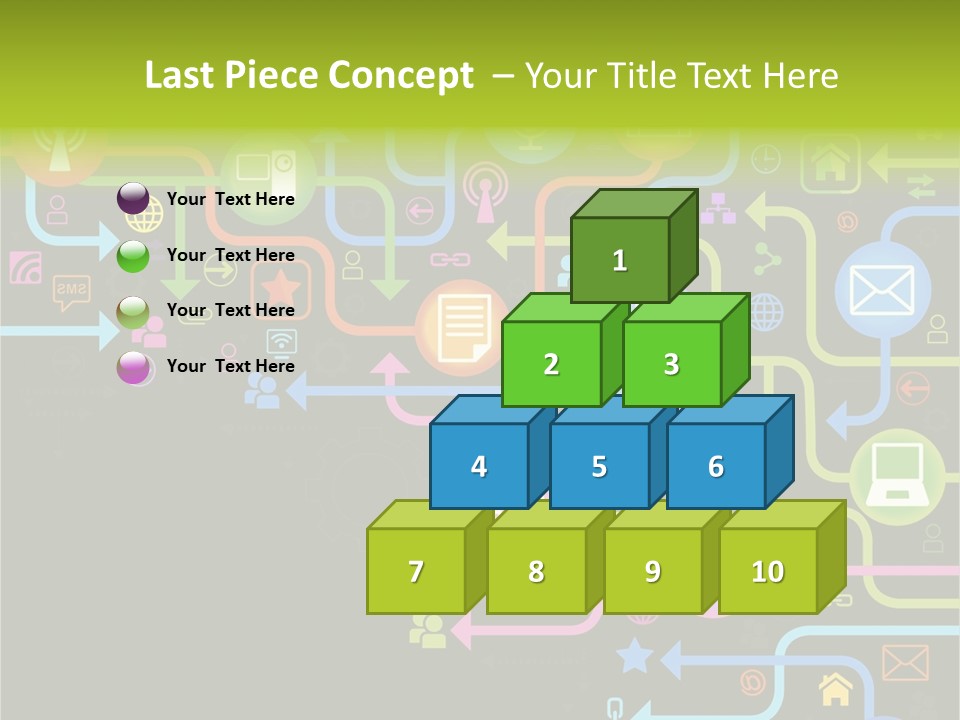 Last Piece Concept – Your Title Text Here

Your Text Here

Your Text Here

Your Text Here

Your Text Here

SMS

1

2

3

4

5

6

7

8

9

10